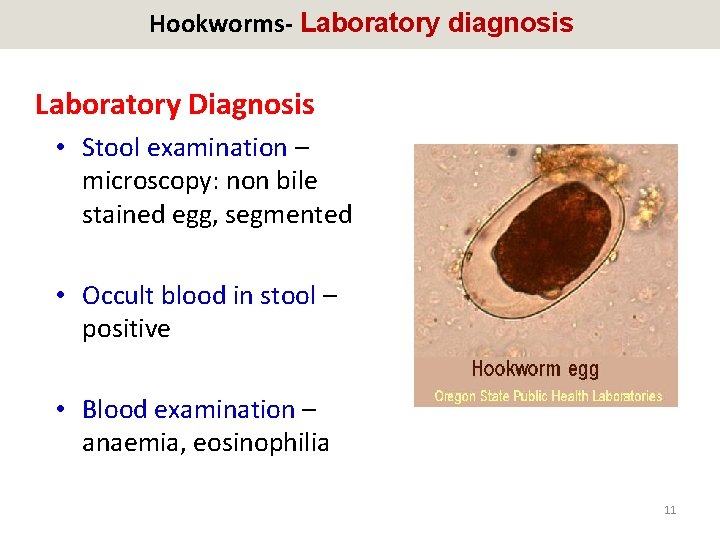 Hookworms- Laboratory diagnosis

Laboratory Diagnosis

• Stool examination – microscopy: non bile stained egg, segmented

• Occult blood in stool – positive

• Blood examination – anaemia, eosinophilia

Hookworm egg
Oregon State Public Health Laboratories

11